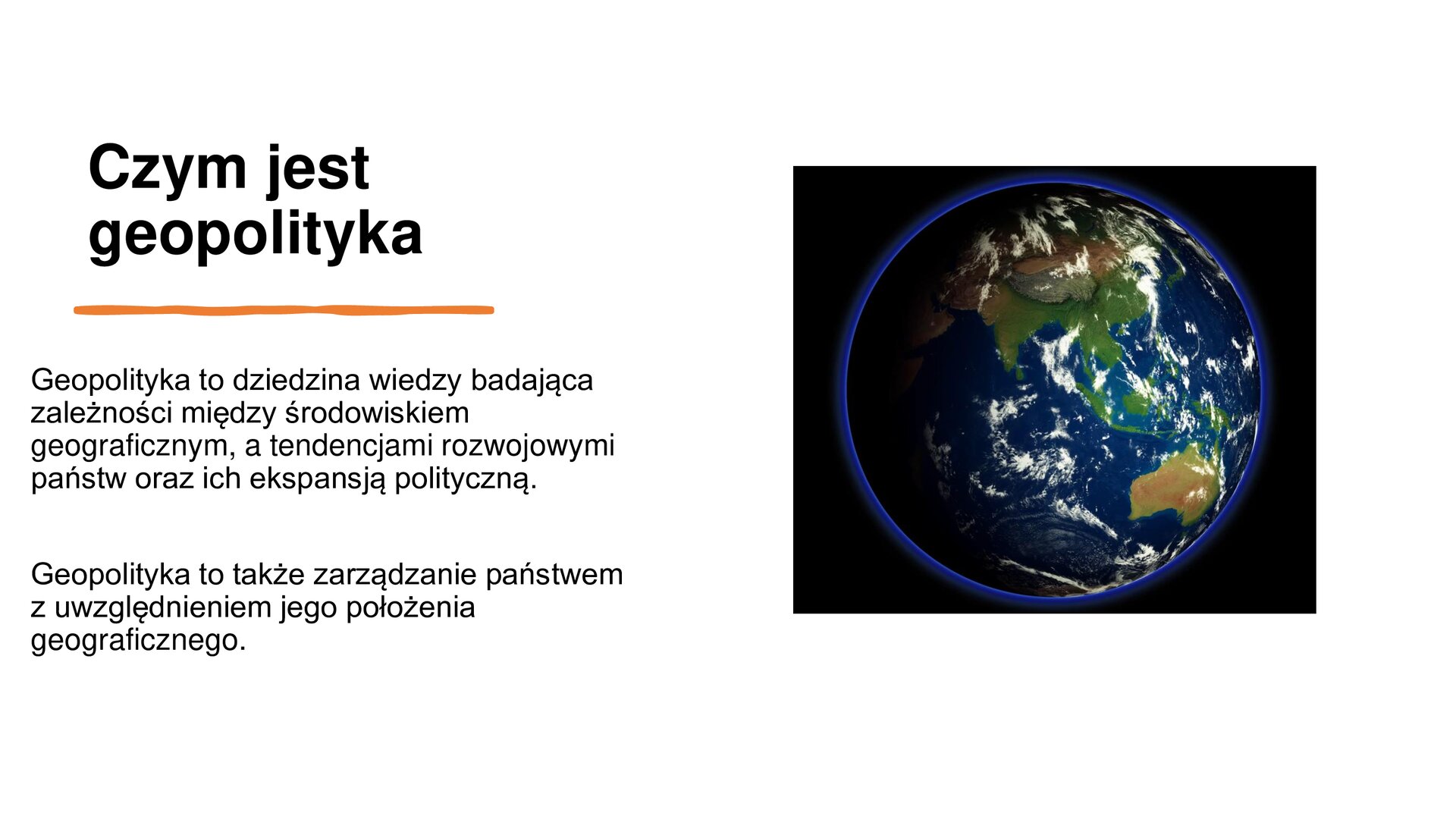 Czym jest geopolityka

Geopolityka to dziedzina wiedzy badająca zależności między środowiskiem geograficznym, a tendencjami rozwojowymi państw oraz ich ekspansją polityczną.

Geopolityka to także zarządzanie państwem z uwzględnieniem jego położenia geograficznego.